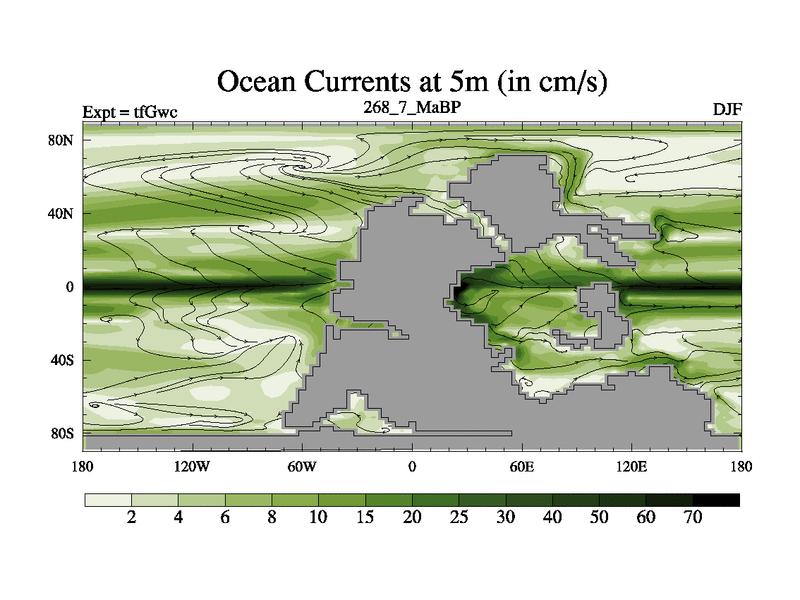 Ocean Currents at 5m (in cm/s)

Expt = tfGwc

268_7_MaBP

DJF

80N
40N
0
40S
80S

180 120W 60W 0 60E 120E 180

2 4 6 8 10 15 20 25 30 40 50 60 70